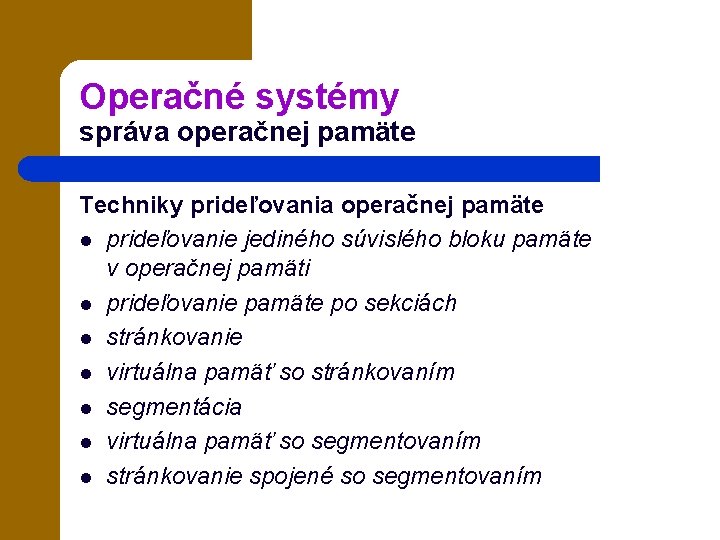 Operačné systémy
správa operačnej pamäte

Techniky prideľovania operačnej pamäte
- prideľovanie jediného súvislého bloku pamäte v operačnej pamäti
- prideľovanie pamäte po sekciách
- stránkovanie
- virtuálna pamäť so stránkovaním
- segmentácia
- virtuálna pamäť so segmentovaním
- stránkovanie spojené so segmentovaním